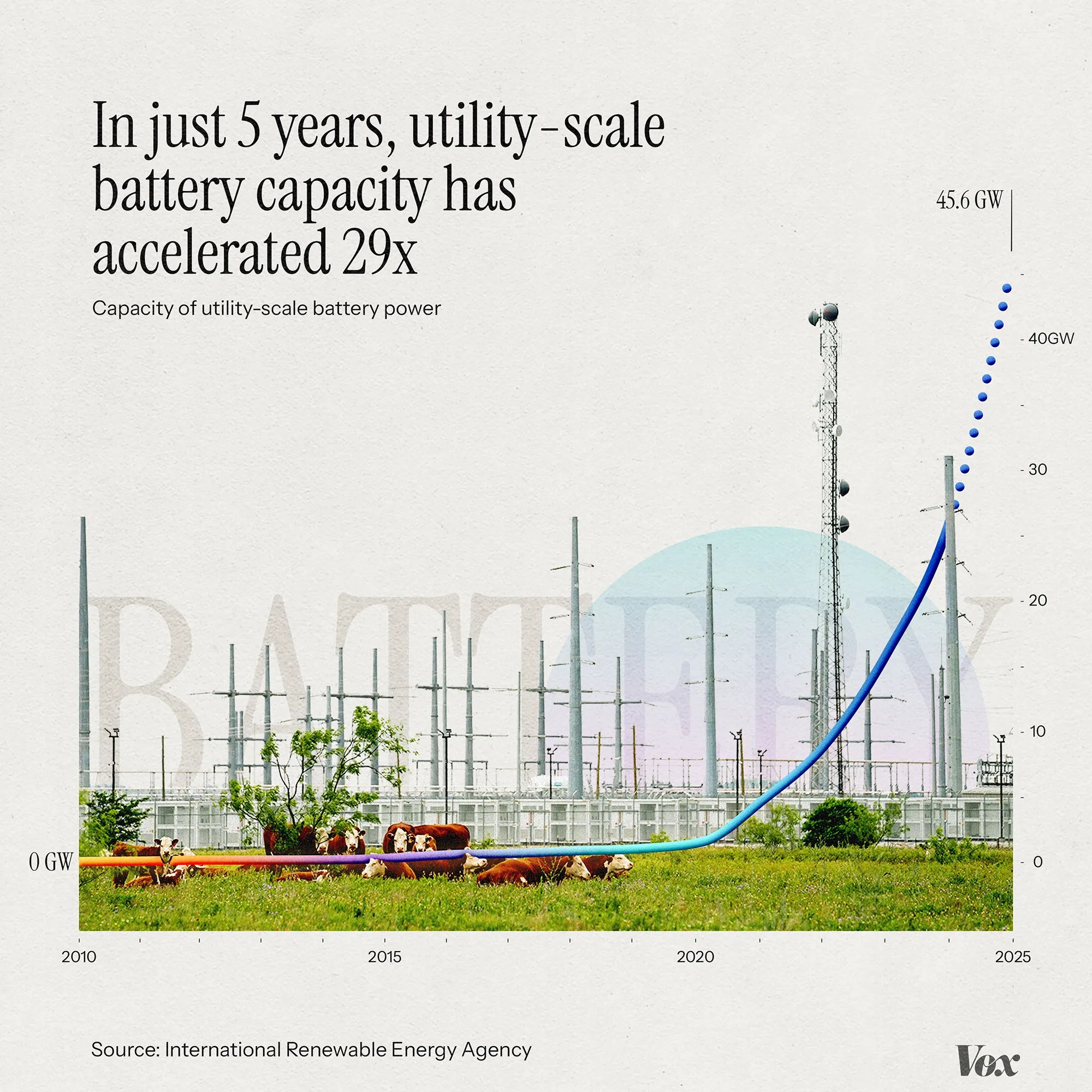 In just 5 years, utility-scale battery capacity has accelerated 29x

Capacity of utility-scale battery power

45.6 GW

40GW
30
20
10
0

0 GW

BATTERY

2010
2015
2020
2025

Source: International Renewable Energy Agency

Vox